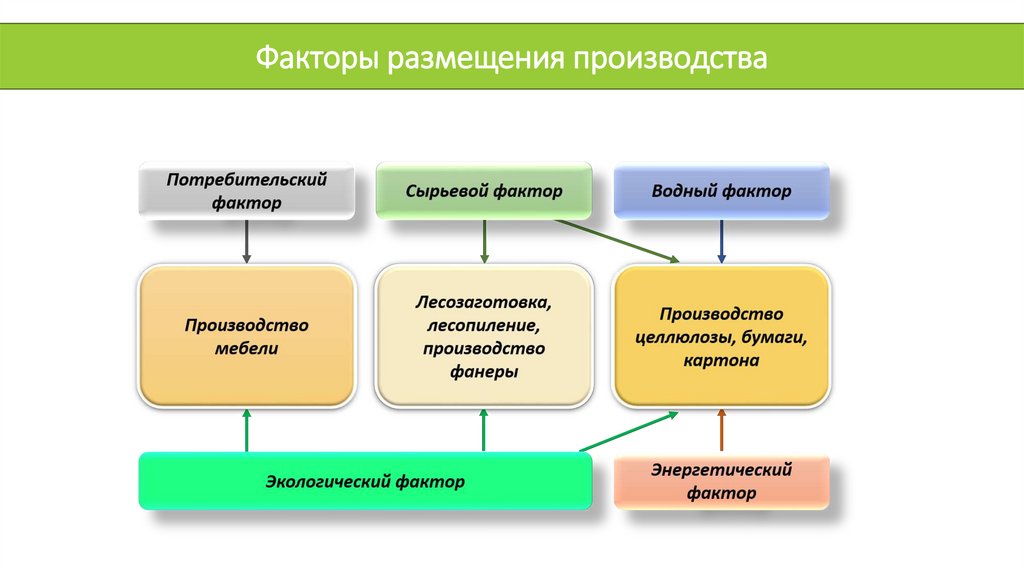 Факторы размещения производства

Потребительский фактор

Сырьевой фактор

Водный фактор

Производство мебели

Лесозаготовка, лесопиление, производство фанеры

Производство целлюлозы, бумаги, картона

Экологический фактор

Энергетический фактор